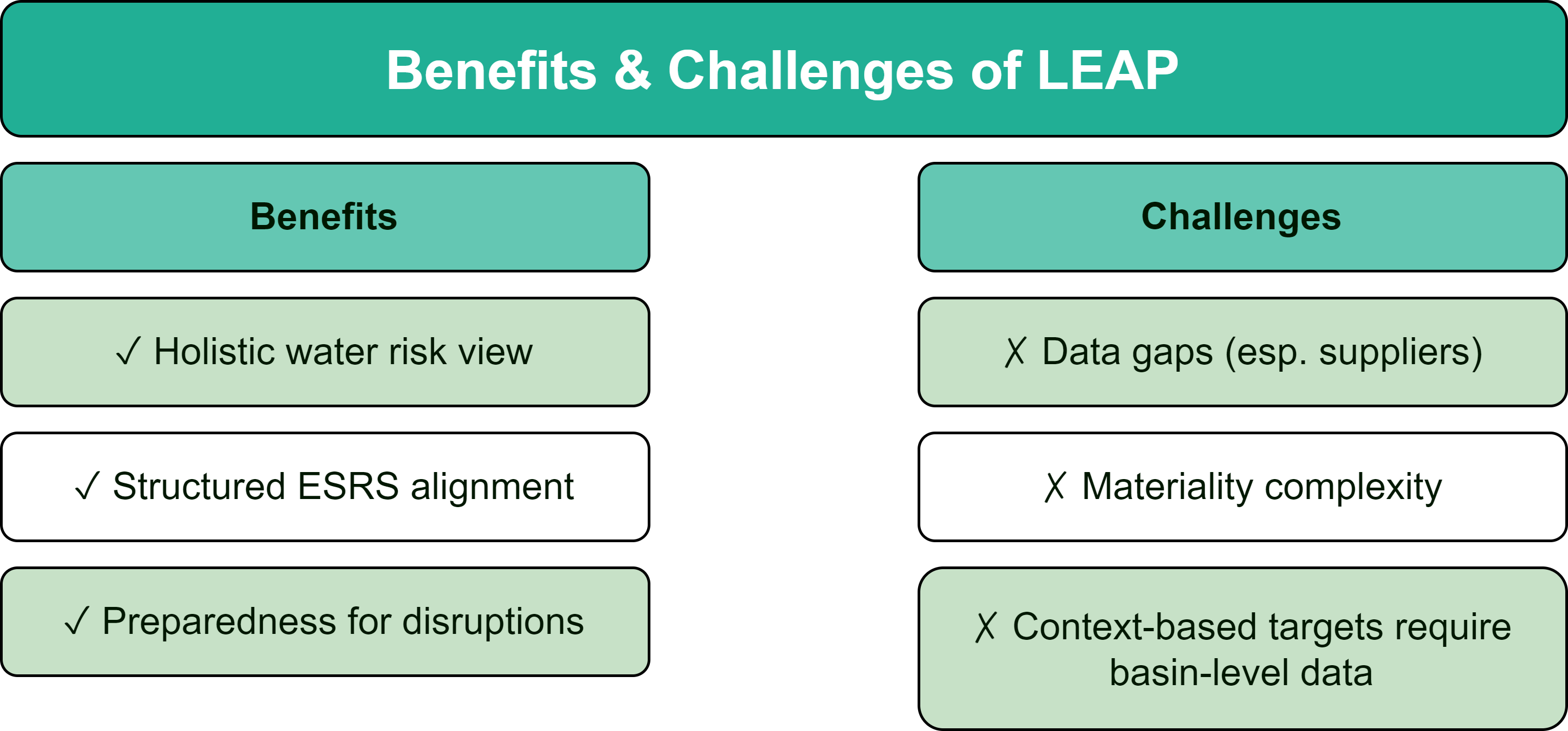 Benefits & Challenges of LEAP

Benefits

✓ Holistic water risk view

✓ Structured ESRS alignment

✓ Preparedness for disruptions

Challenges

✗ Data gaps (esp. suppliers)

✗ Materiality complexity

✗ Context-based targets require basin-level data